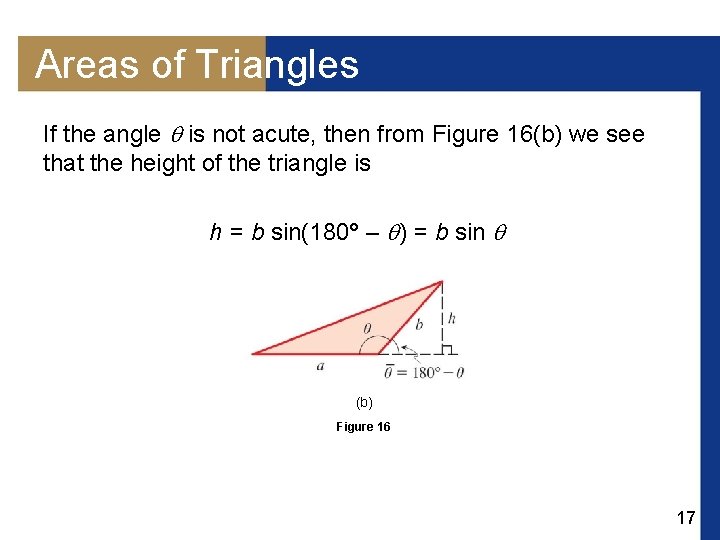 Areas of Triangles

If the angle $\theta$ is not acute, then from Figure 16(b) we see that the height of the triangle is

$h = b \sin(180° - \theta) = b \sin \theta$

$\theta$
$b$
$h$
$a$
$\bar{\theta} = 180° - \theta$

(b)

Figure 16

17